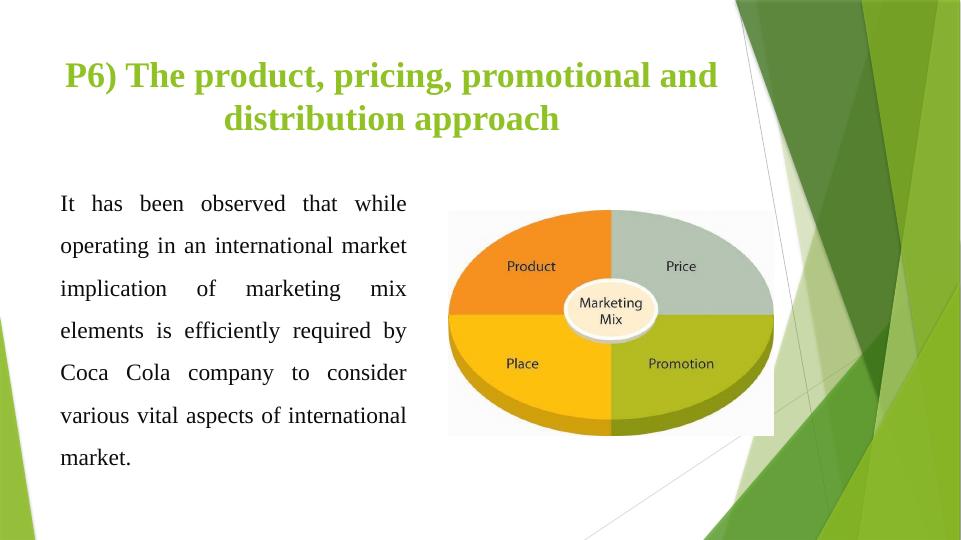 P6) The product, pricing, promotional and distribution approach

It has been observed that while operating in an international market implication of marketing mix elements is efficiently required by Coca Cola company to consider various vital aspects of international market.

Product
Price
Marketing Mix
Place
Promotion